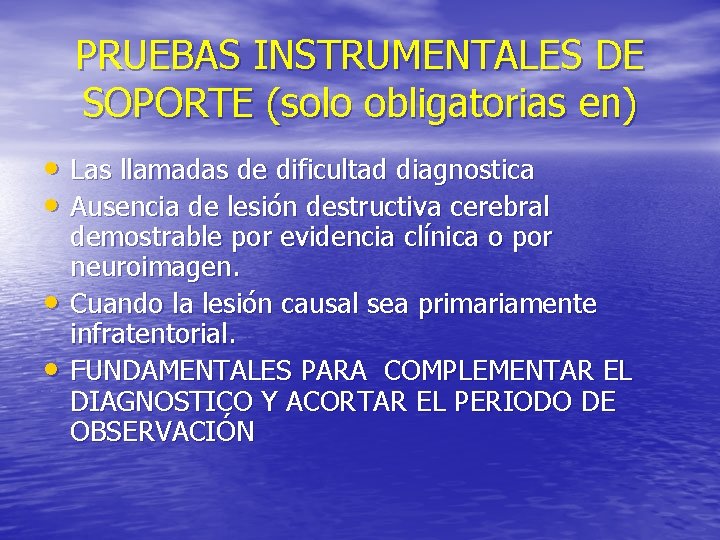 PRUEBAS INSTRUMENTALES DE SOPORTE (solo obligatorias en)

• Las llamadas de dificultad diagnostica
• Ausencia de lesión destructiva cerebral demostrable por evidencia clínica o por neuroimagen.
• Cuando la lesión causal sea primariamente infratentorial.
• FUNDAMENTALES PARA COMPLEMENTAR EL DIAGNOSTICO Y ACORTAR EL PERIODO DE OBSERVACIÓN